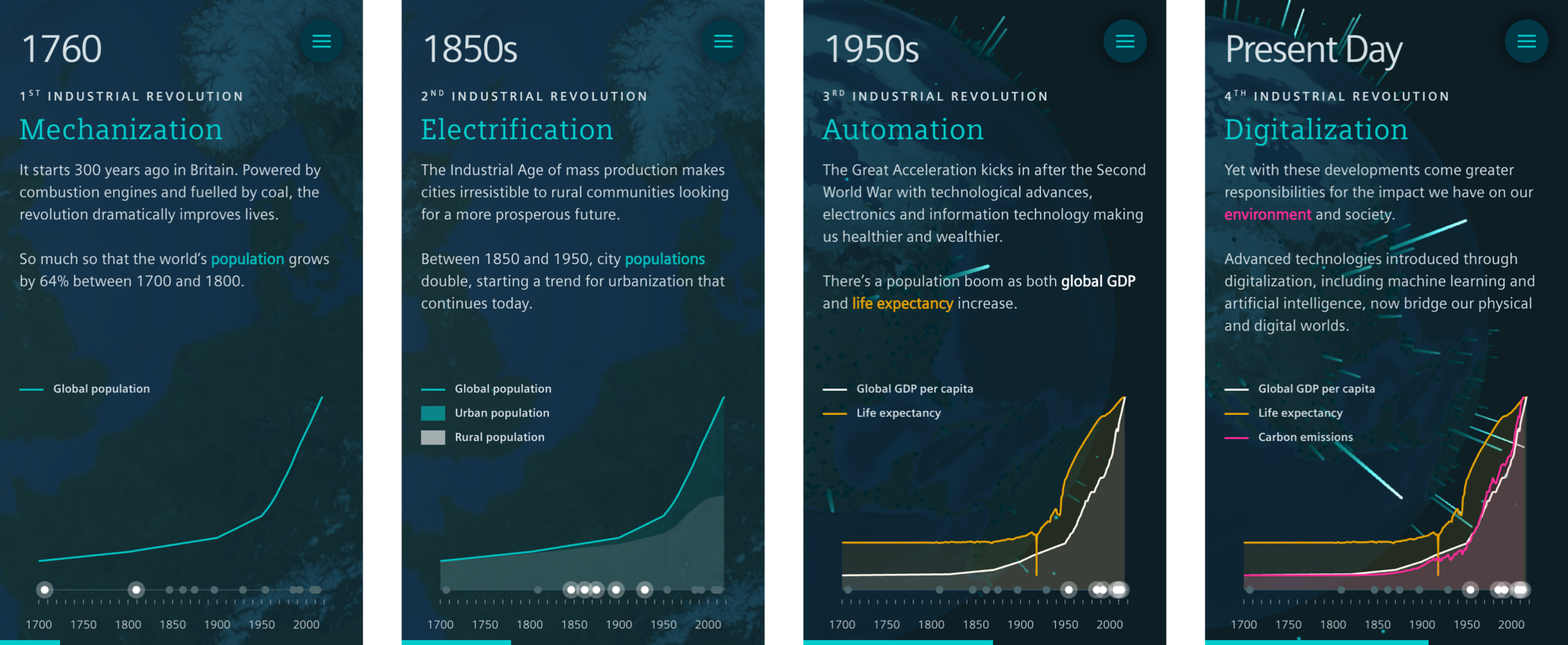 1760

1ST INDUSTRIAL REVOLUTION

Mechanization

It starts 300 years ago in Britain. Powered by combustion engines and fuelled by coal, the revolution dramatically improves lives.

So much so that the world's population grows by 64% between 1700 and 1800.

Global population

1700 1750 1800 1850 1900 1950 2000

1850s

2ND INDUSTRIAL REVOLUTION

Electrification

The Industrial Age of mass production makes cities irresistible to rural communities looking for a more prosperous future.

Between 1850 and 1950, city populations double, starting a trend for urbanization that continues today.

Global population

Urban population

Rural population

1700 1750 1800 1850 1900 1950 2000

1950s

3RD INDUSTRIAL REVOLUTION

Automation

The Great Acceleration kicks in after the Second World War with technological advances, electronics and information technology making us healthier and wealthier.

There's a population boom as both global GDP and life expectancy increase.

Global GDP per capita

Life expectancy

1700 1750 1800 1850 1900 1950 2000

Present Day

4TH INDUSTRIAL REVOLUTION

Digitalization

Yet with these developments come greater responsibilities for the impact we have on our environment and society.

Advanced technologies introduced through digitalization, including machine learning and artificial intelligence, now bridge our physical and digital worlds.

Global GDP per capita

Life expectancy

Carbon emissions

1700 1750 1800 1850 1900 1950 2000